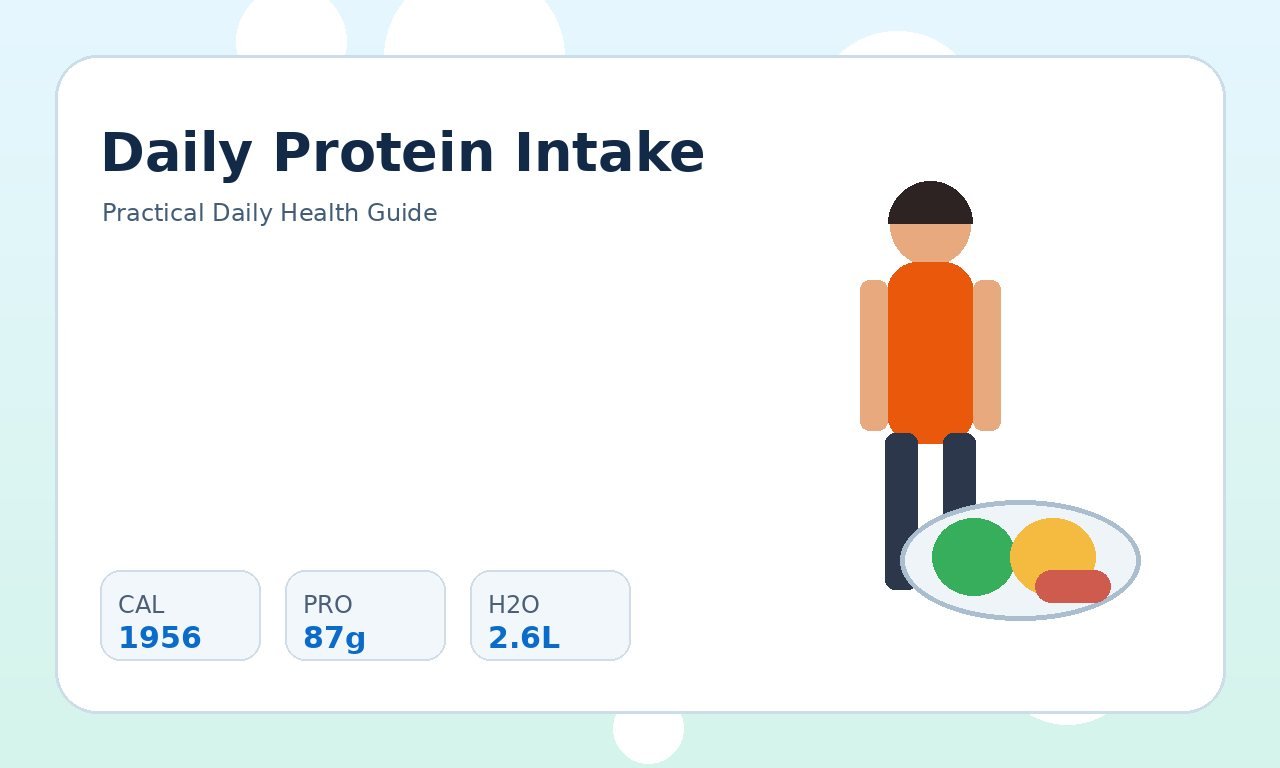 Daily Protein Intake

Practical Daily Health Guide

CAL
1956

PRO
87g

H2O
2.6L